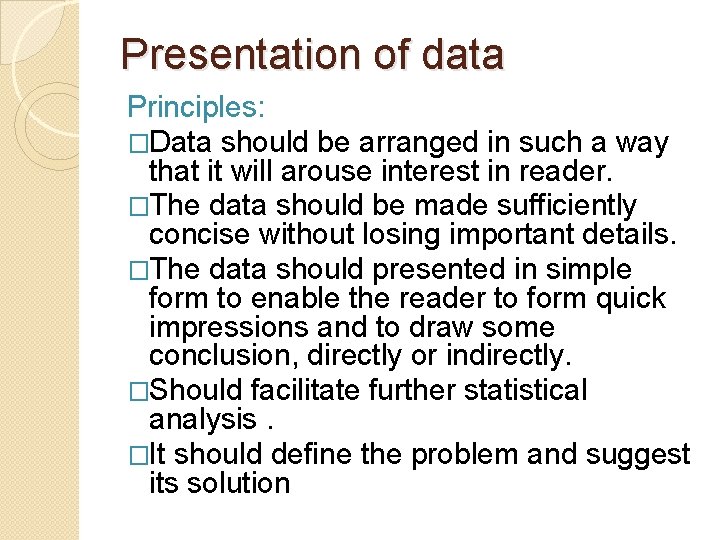 Presentation of data

Principles:

□Data should be arranged in such a way that it will arouse interest in reader.

□The data should be made sufficiently concise without losing important details.

□The data should presented in simple form to enable the reader to form quick impressions and to draw some conclusion, directly or indirectly.

□Should facilitate further statistical analysis .

□It should define the problem and suggest its solution